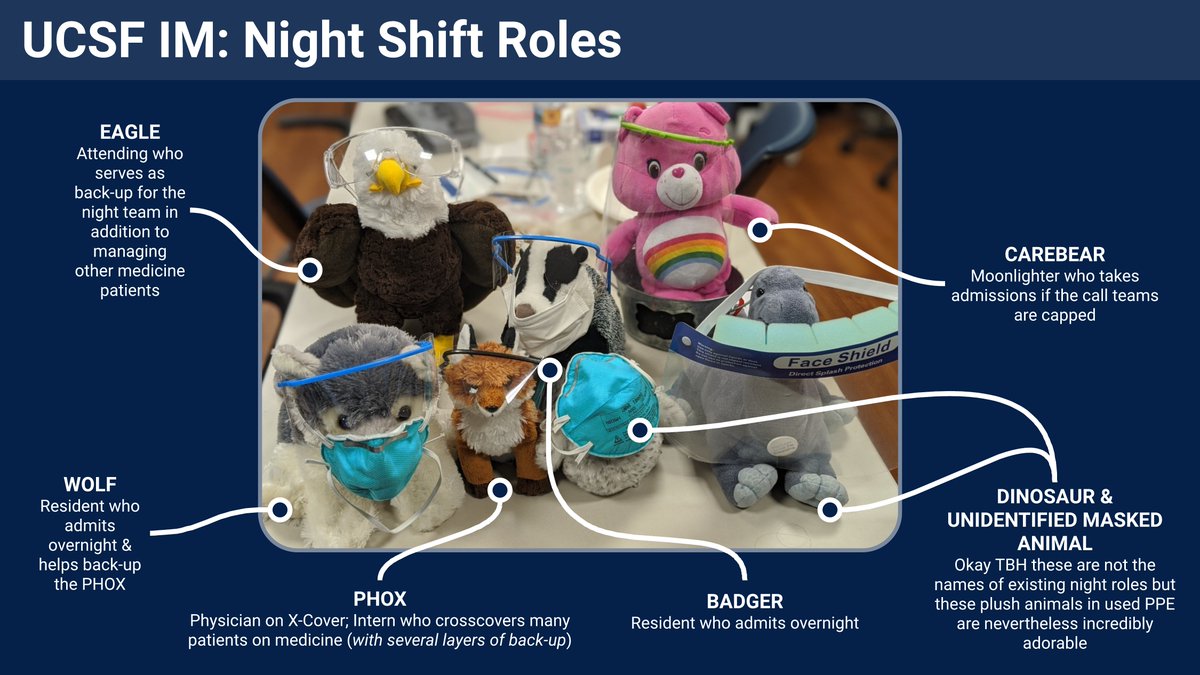 UCSF IM: Night Shift Roles

EAGLE
Attending who serves as back-up for the night team in addition to managing other medicine patients

CAREBEAR
Moonlighter who takes admissions if the call teams are capped

Face Shield
Direct Splash Protection

WOLF
Resident who admits overnight & helps back-up the PHOX

PHOX
Physician on X-Cover; Intern who crosscovers many patients on medicine (with several layers of back-up)

BADGER
Resident who admits overnight

DINOSAUR & UNIDENTIFIED MASKED ANIMAL
Okay TBH these are not the names of existing night roles but these plush animals in used PPE are nevertheless incredibly adorable